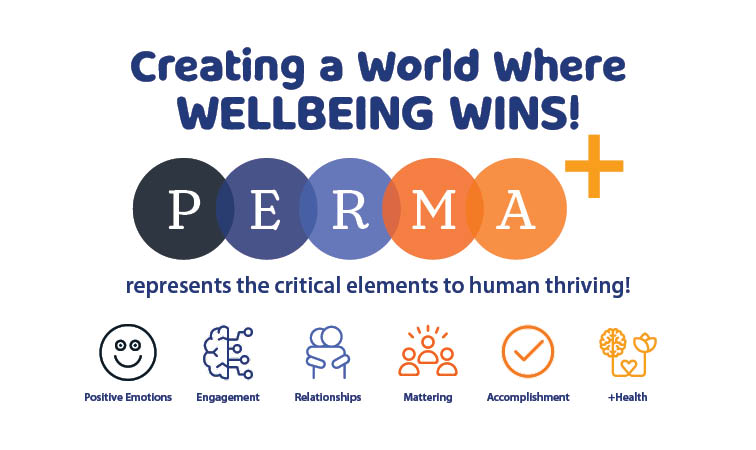 Creating a World Where WELLBEING WINS!

P E R M A +

represents the critical elements to human thriving!

Positive Emotions

Engagement

Relationships

Mattering

Accomplishment

+Health